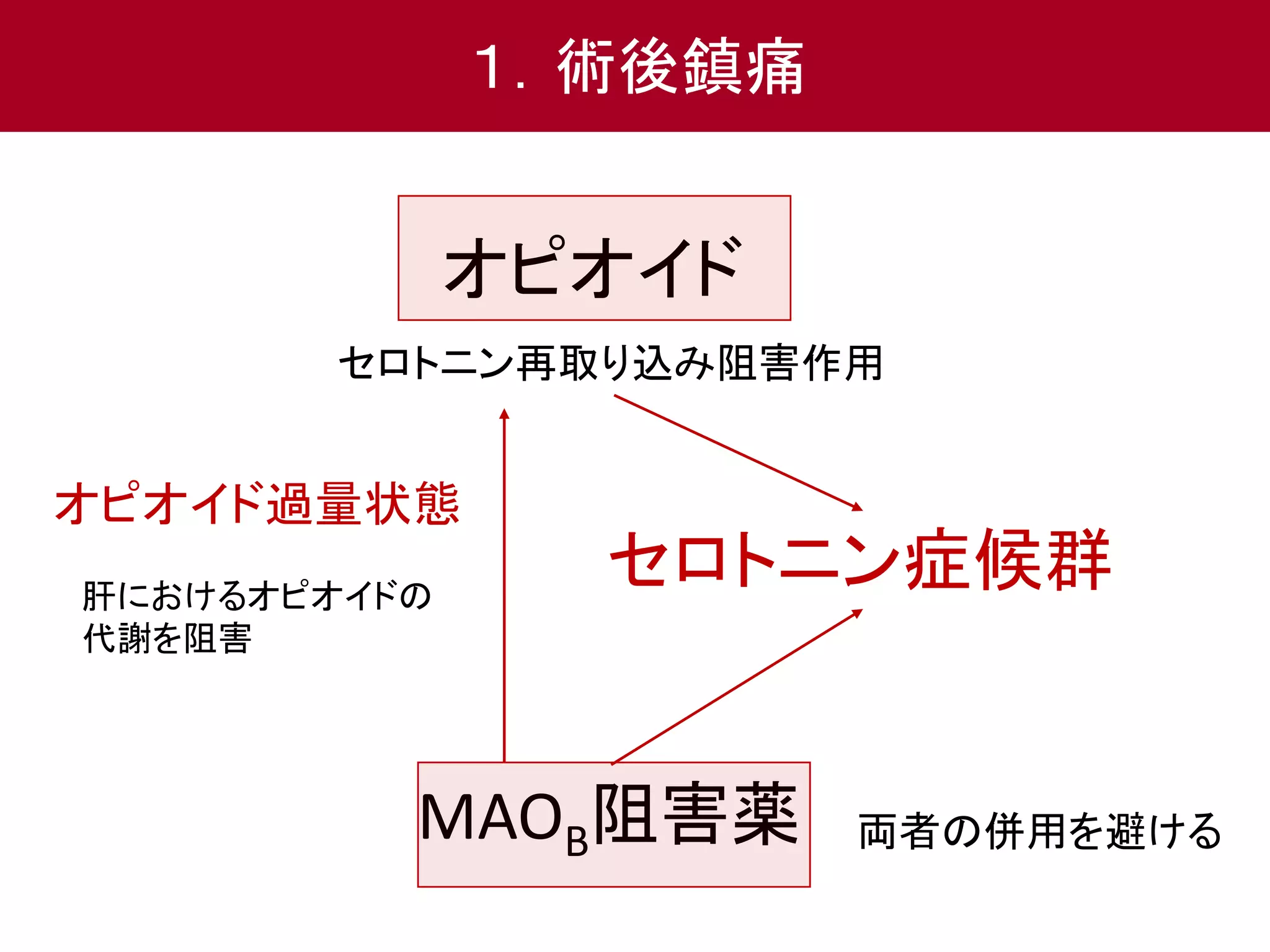 1. 術後鎮痛

オピオイド

セロトニン再取り込み阻害作用

オピオイド過量状態

肝におけるオピオイドの代謝を阻害

セロトニン症候群

$MAO_B$阻害薬

両者の併用を避ける